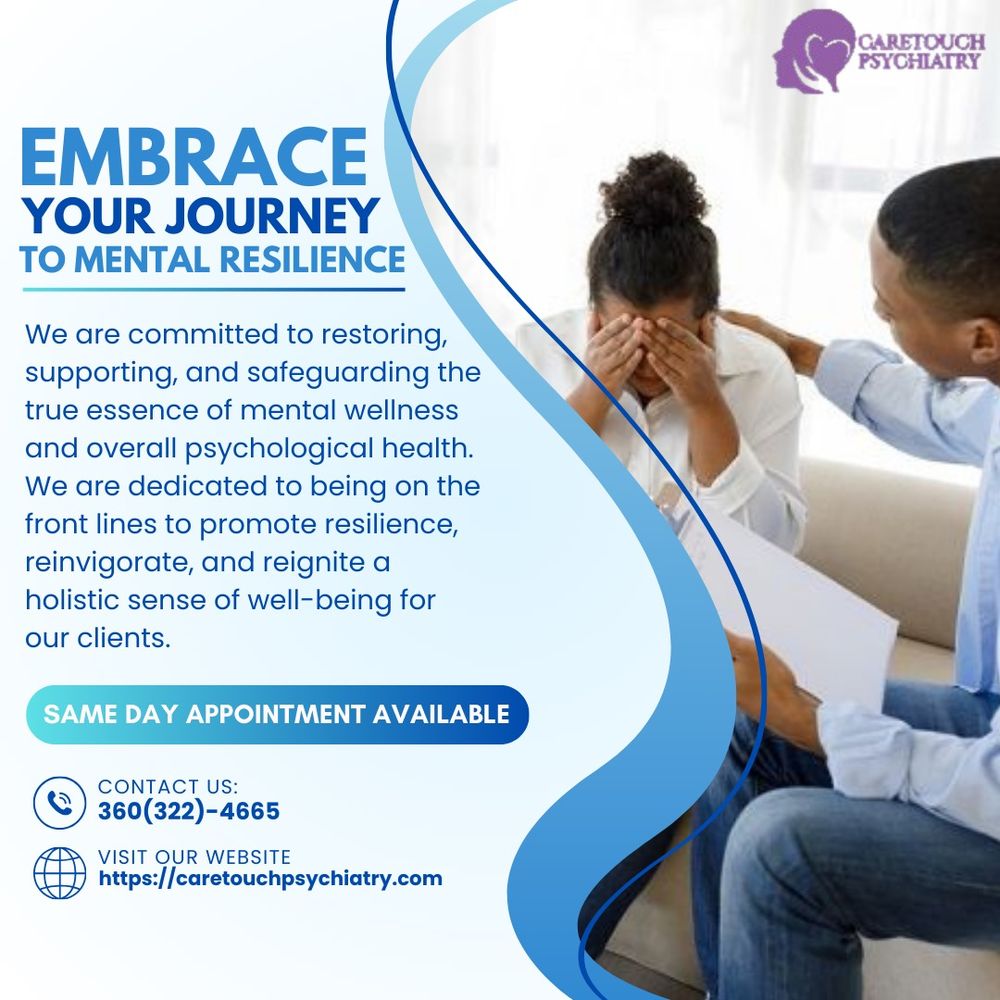 CARETOUCH PSYCHIATRY

EMBRACE YOUR JOURNEY TO MENTAL RESILIENCE

We are committed to restoring, supporting, and safeguarding the true essence of mental wellness and overall psychological health. We are dedicated to being on the front lines to promote resilience, reinvigorate, and reignite a holistic sense of well-being for our clients.

SAME DAY APPOINTMENT AVAILABLE

CONTACT US:
360(322)-4665

VISIT OUR WEBSITE
https://caretouchpsychiatry.com